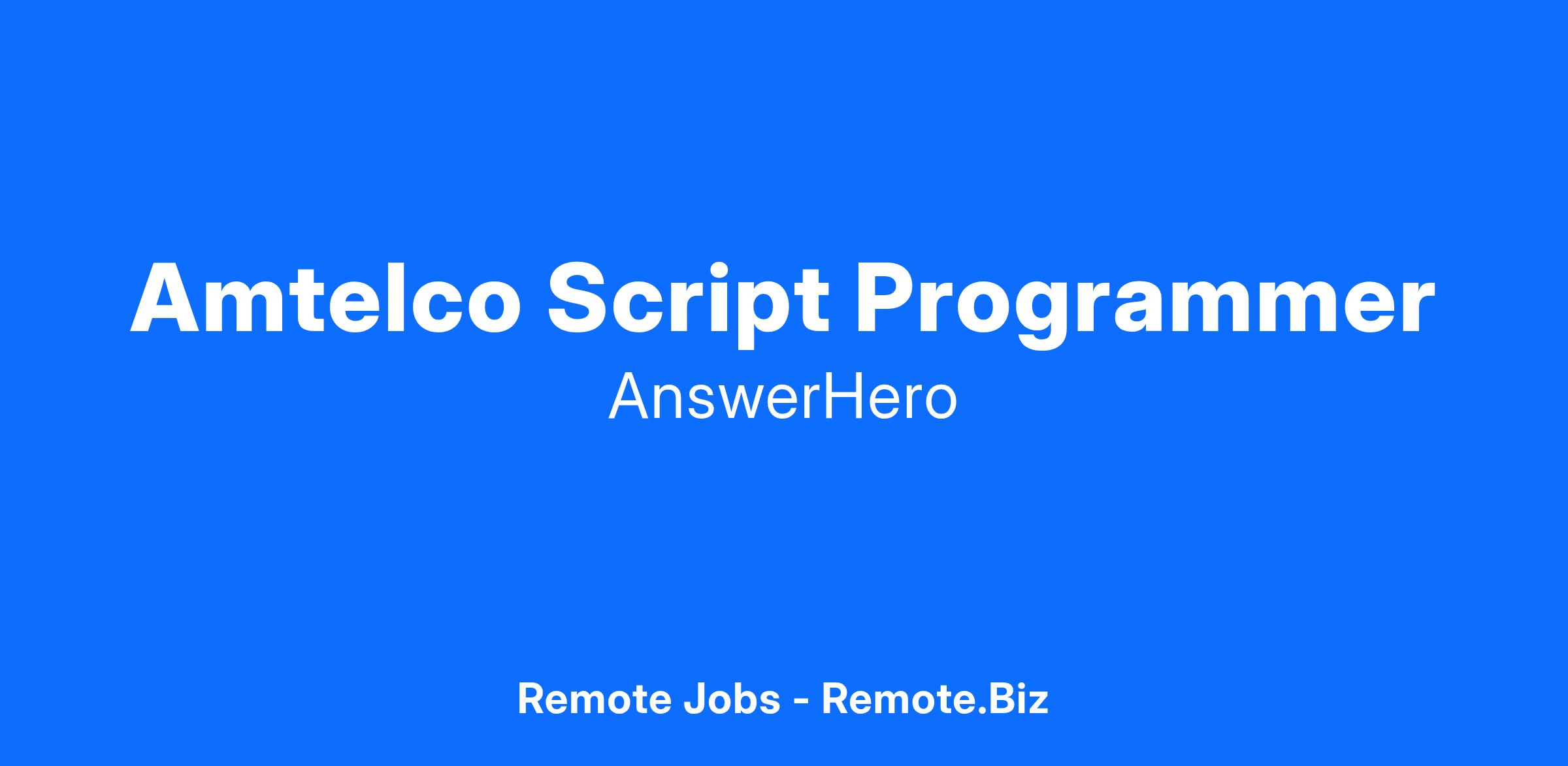 Amtelco Script Programmer

AnswerHero

Remote Jobs - Remote.Biz